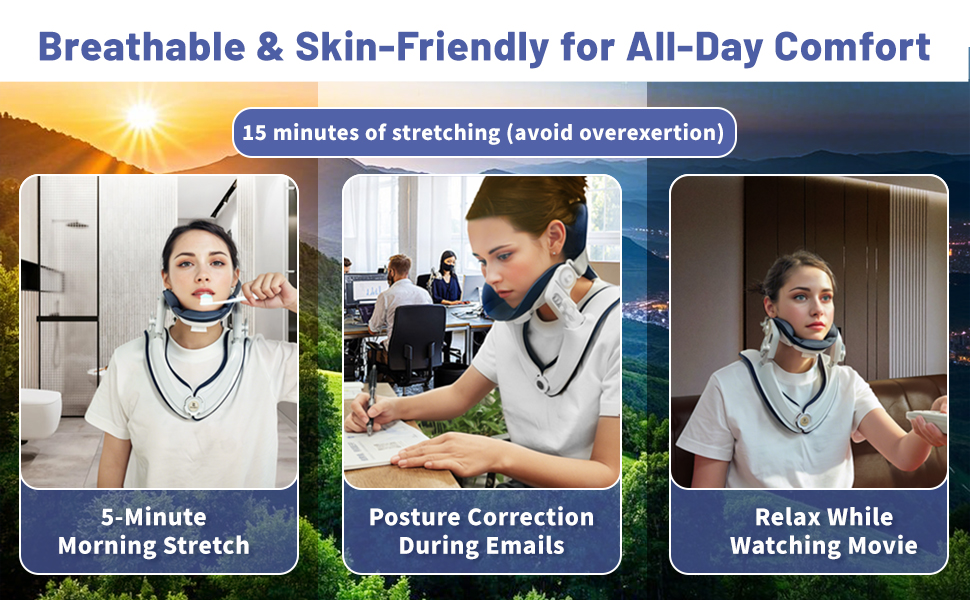 Breathable & Skin-Friendly for All-Day Comfort

15 minutes of stretching (avoid overexertion)

5-Minute Morning Stretch

Posture Correction During Emails

Relax While Watching Movie